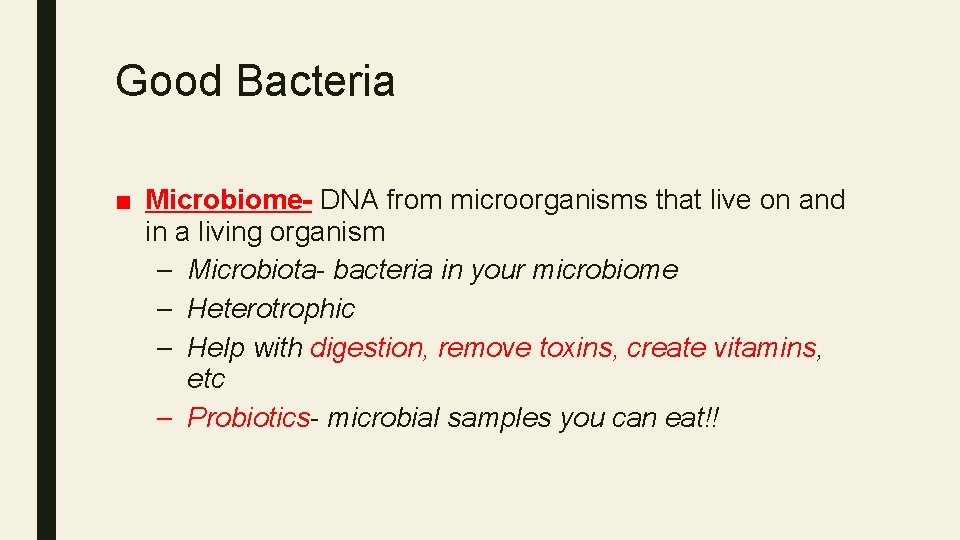 Good Bacteria

■ Microbiome- DNA from microorganisms that live on and in a living organism
– Microbiota- bacteria in your microbiome
– Heterotrophic
– Help with digestion, remove toxins, create vitamins, etc
– Probiotics- microbial samples you can eat!!